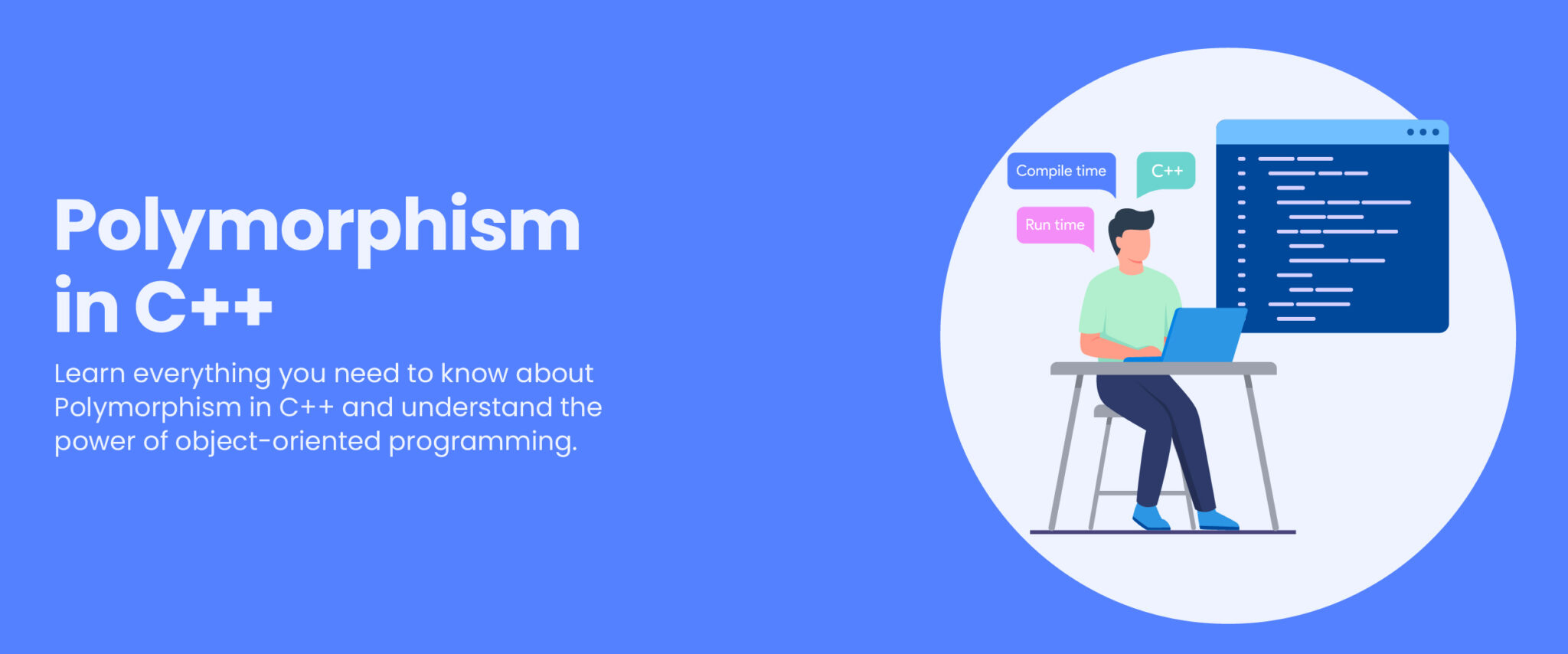 Polymorphism in C++

Learn everything you need to know about Polymorphism in C++ and understand the power of object-oriented programming.

Compile time

C++

Run time